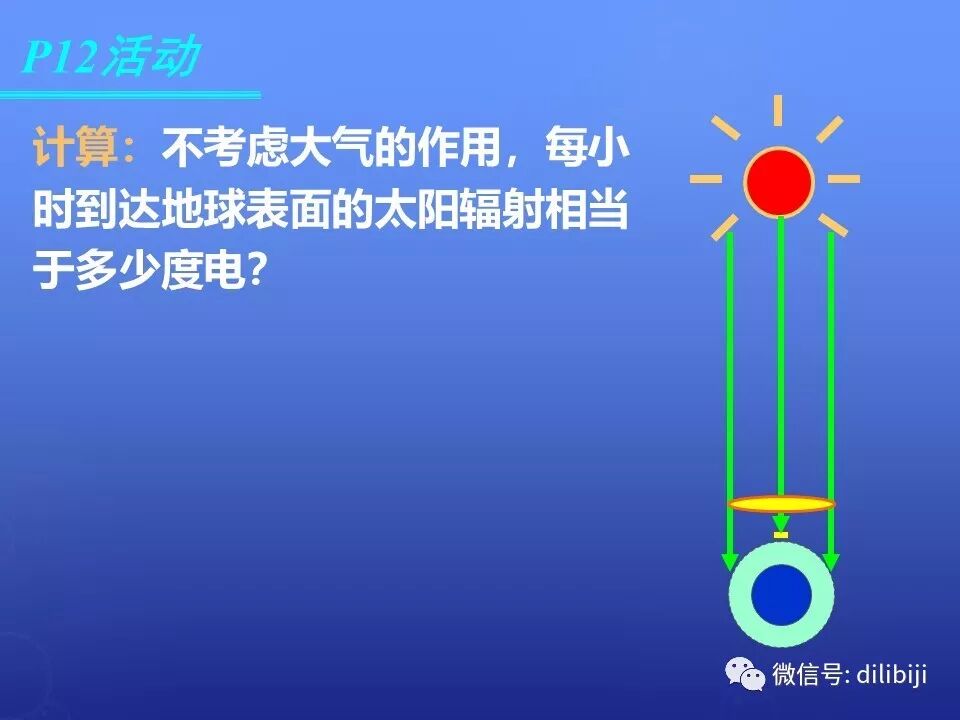 P12活动

计算：不考虑大气的作用，每小时到达地球表面的太阳辐射相当于多少度电？

微信号: dilibiji